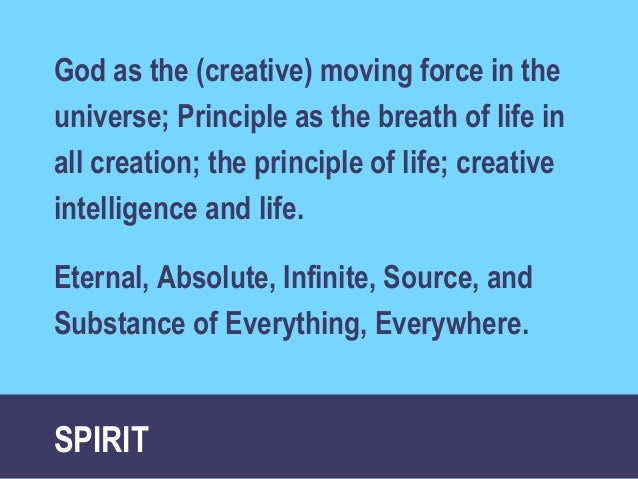 God as the (creative) moving force in the universe; Principle as the breath of life in all creation; the principle of life; creative intelligence and life.

Eternal, Absolute, Infinite, Source, and Substance of Everything, Everywhere.

SPIRIT